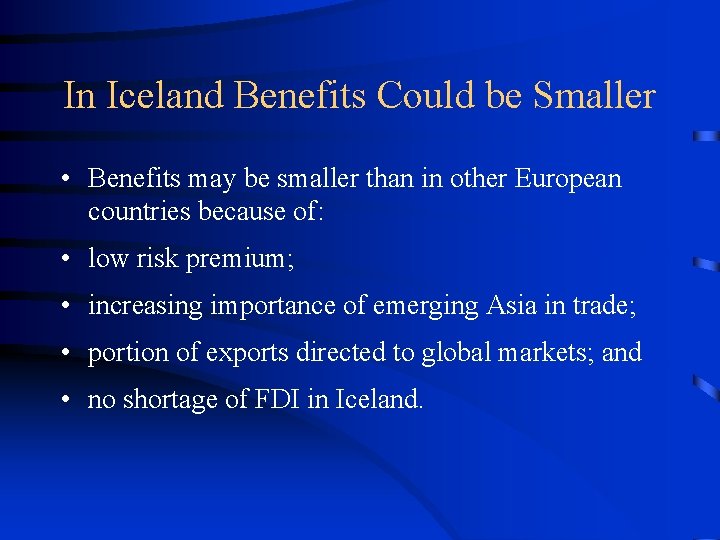 In Iceland Benefits Could be Smaller

• Benefits may be smaller than in other European countries because of:
• low risk premium;
• increasing importance of emerging Asia in trade;
• portion of exports directed to global markets; and
• no shortage of FDI in Iceland.